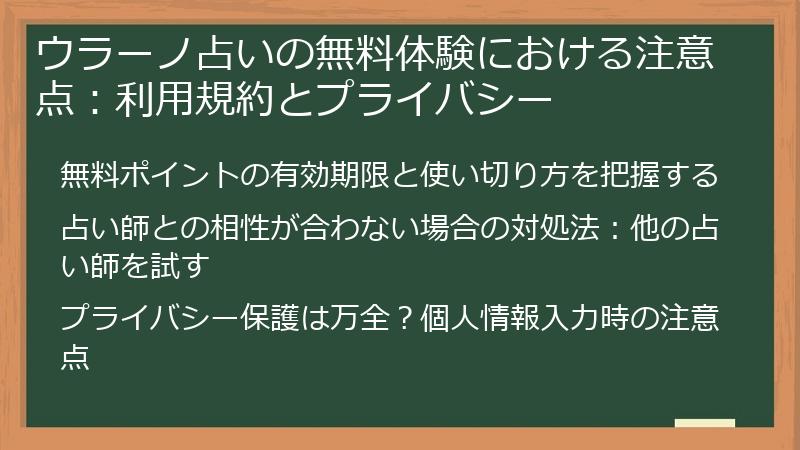 ウラーノ占いの無料体験における注意点：利用規約とプライバシー

無料ポイントの有効期限と使い切り方を把握する

占い師との相性が合わない場合の対処法：他の占い師を試す

プライバシー保護は万全？個人情報入力時の注意点